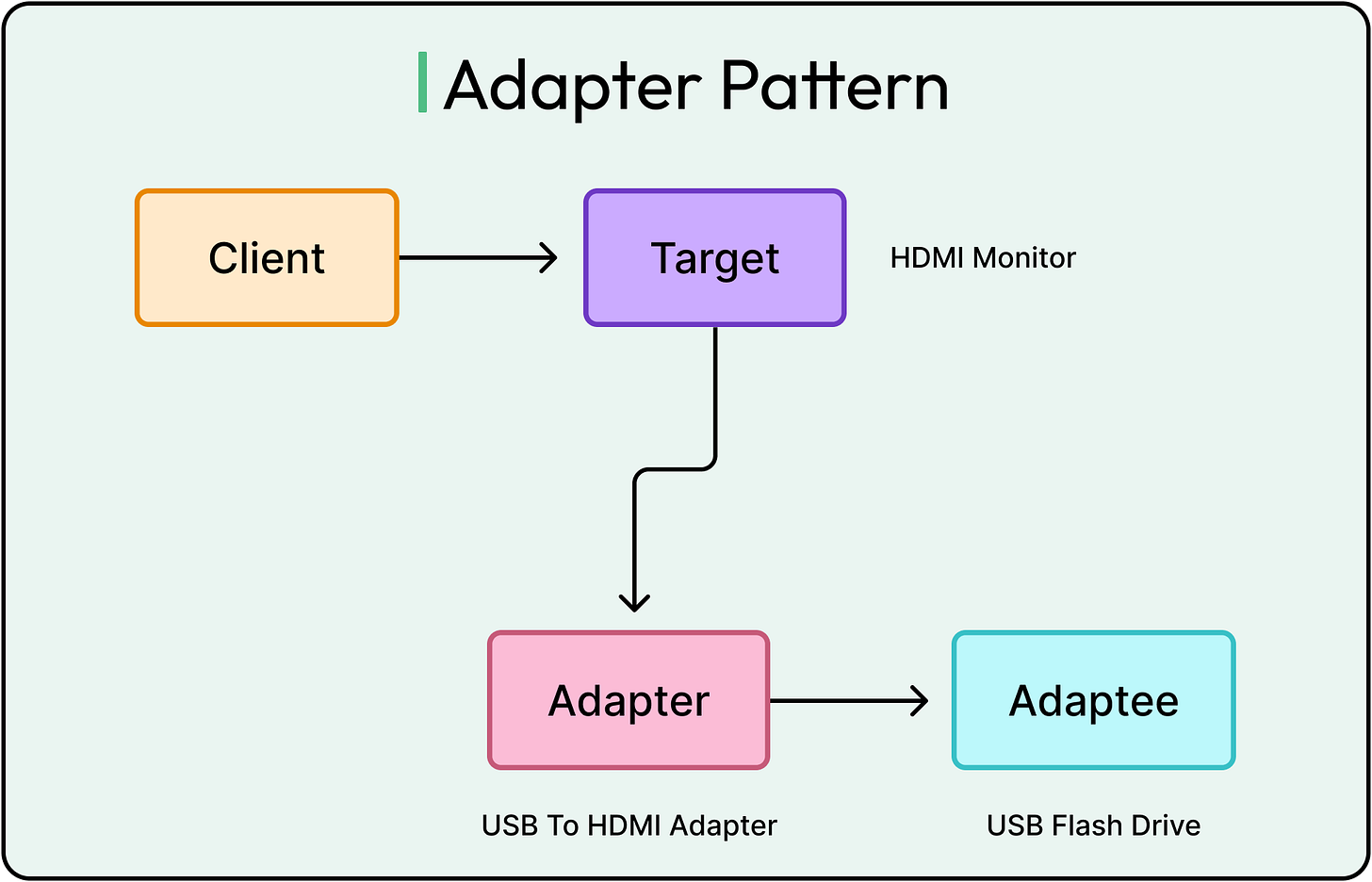 Adapter Pattern

Client

Target

HDMI Monitor

Adapter

Adaptee

USB To HDMI Adapter

USB Flash Drive